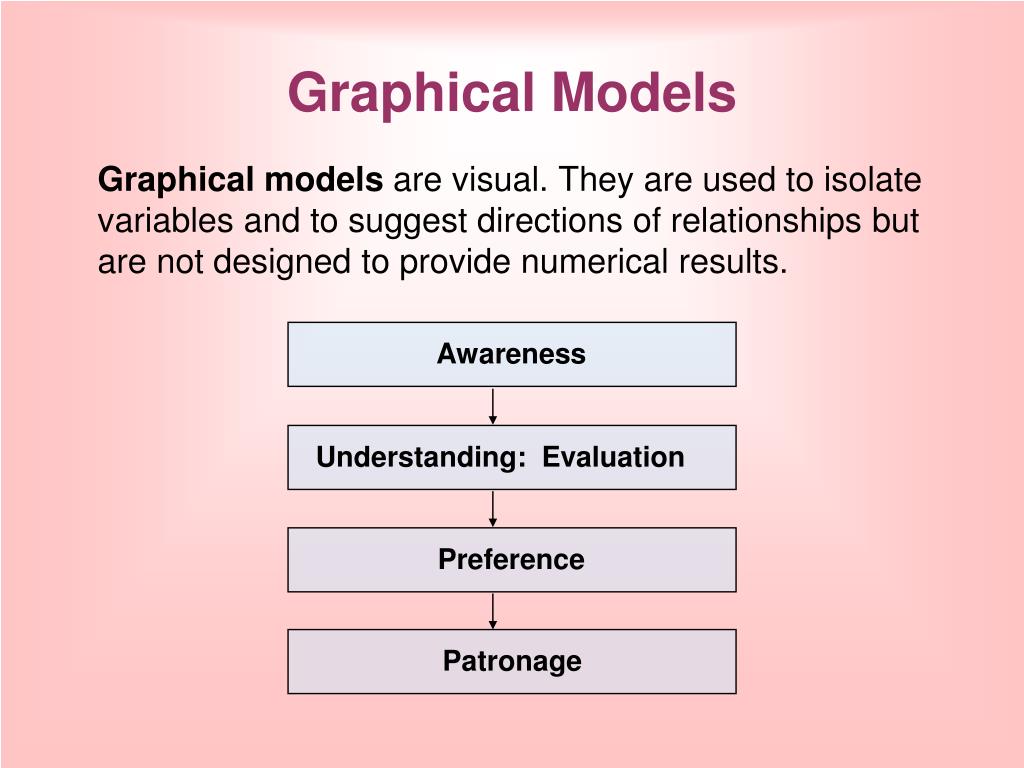 Graphical Models

Graphical models are visual. They are used to isolate variables and to suggest directions of relationships but are not designed to provide numerical results.

Awareness

Understanding: Evaluation

Preference

Patronage